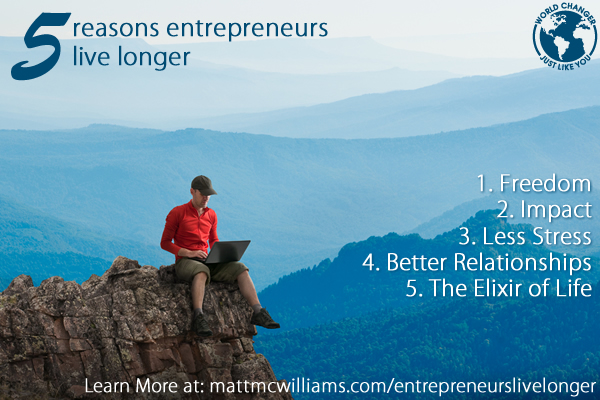 5 reasons entrepreneurs live longer

WORLD CHANGER
JUST LIKE YOU

1. Freedom
2. Impact
3. Less Stress
4. Better Relationships
5. The Elixir of Life

Learn More at: mattmcwilliams.com/entrepreneurslivelonger